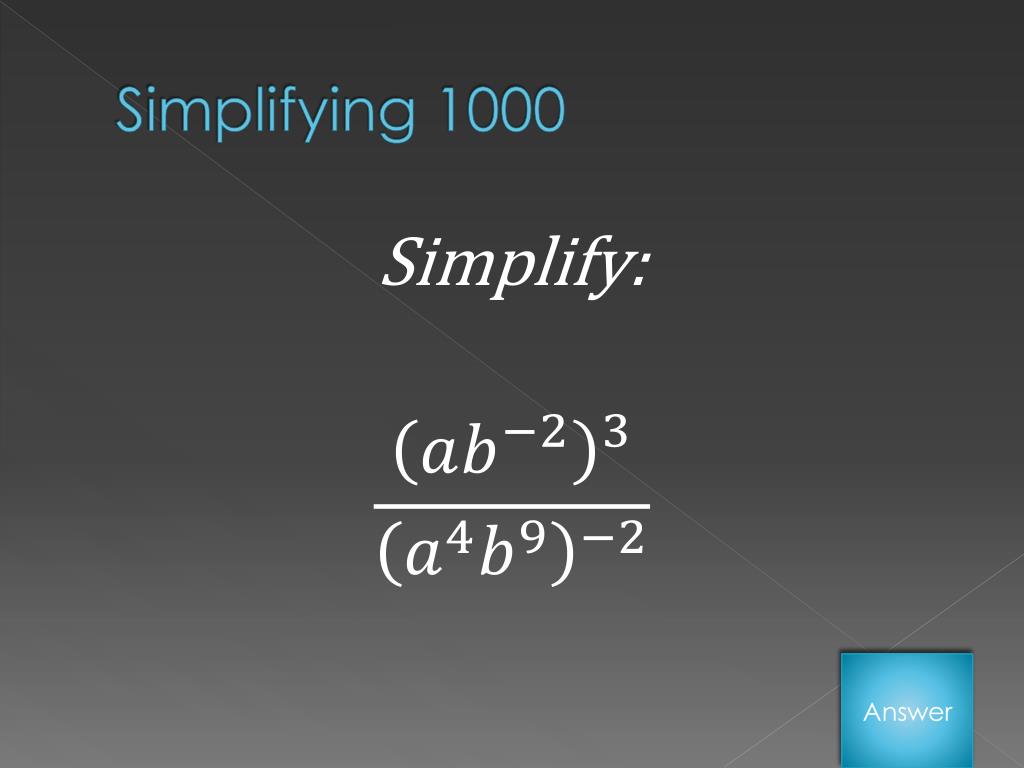 Simplifying 1000

Simplify:

$\frac{(ab^{-2})^3}{(a^4b^9)^{-2}}$

Answer